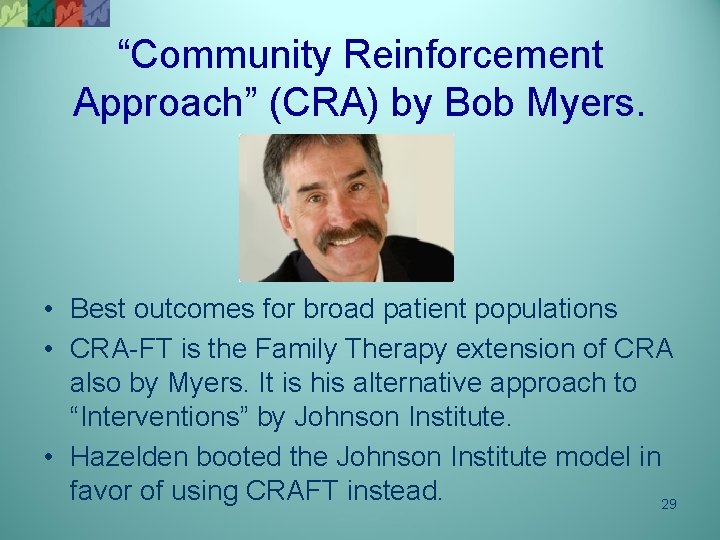 “Community Reinforcement Approach” (CRA) by Bob Myers.

• Best outcomes for broad patient populations
• CRA-FT is the Family Therapy extension of CRA also by Myers. It is his alternative approach to “Interventions” by Johnson Institute.
• Hazelden booted the Johnson Institute model in favor of using CRAFT instead.

29